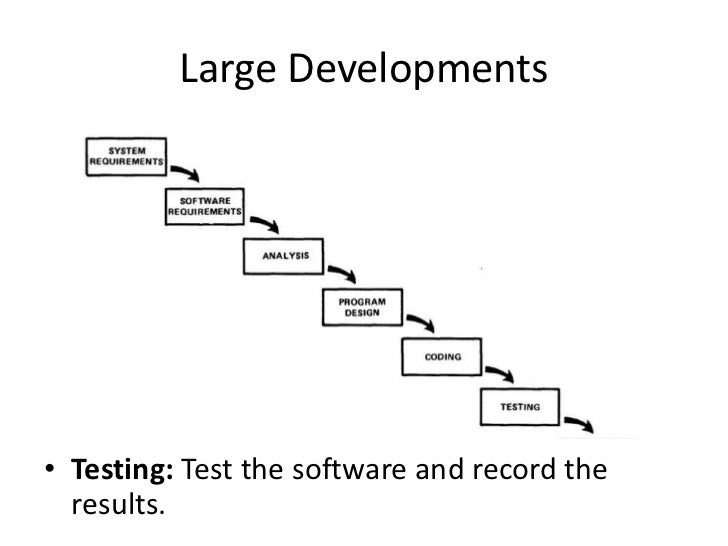 Large Developments

SYSTEM REQUIREMENTS

SOFTWARE REQUIREMENTS

ANALYSIS

PROGRAM DESIGN

CODING

TESTING

• **Testing:** Test the software and record the results.